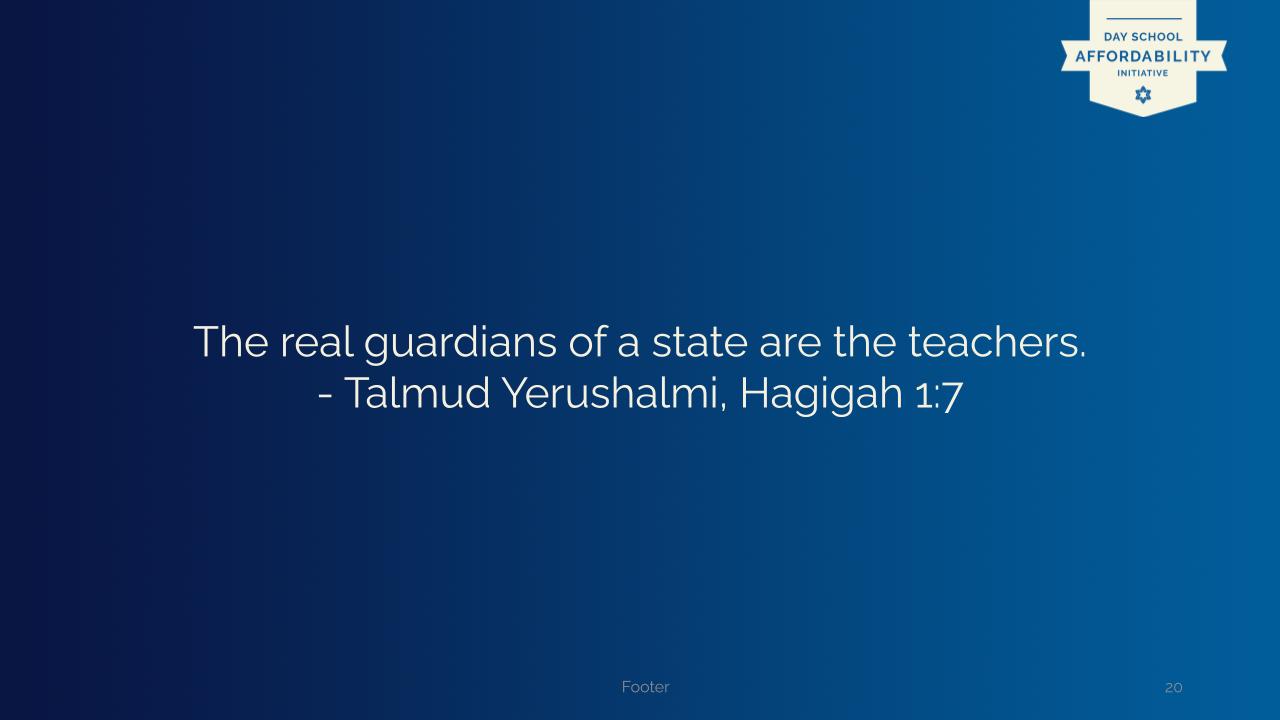 DAY SCHOOL
AFFORDABILITY
INITIATIVE

The real guardians of a state are the teachers.
- Talmud Yerushalmi, Hagigah 1:7

Footer

20